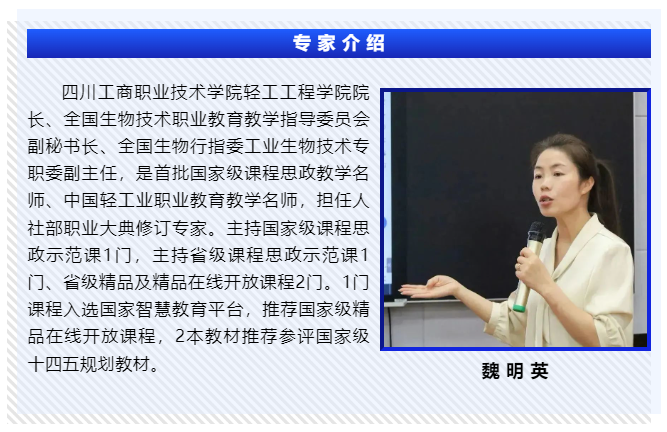 专家介绍

四川工商职业技术学院轻工工程学院院长、全国生物技术职业教育教学指导委员会副秘书长、全国生物行指委工业生物技术专职委副主任，是首批国家级课程思政教学名师、中国轻工业职业教育教学名师，担任人社部职业大典修订专家。主持国家级课程思政示范课1门，主持省级课程思政示范课1门、省级精品及精品在线开放课程2门。1门课程入选国家智慧教育平台，推荐国家级精品在线开放课程，2本教材推荐参评国家级十四五规划教材。

魏明英